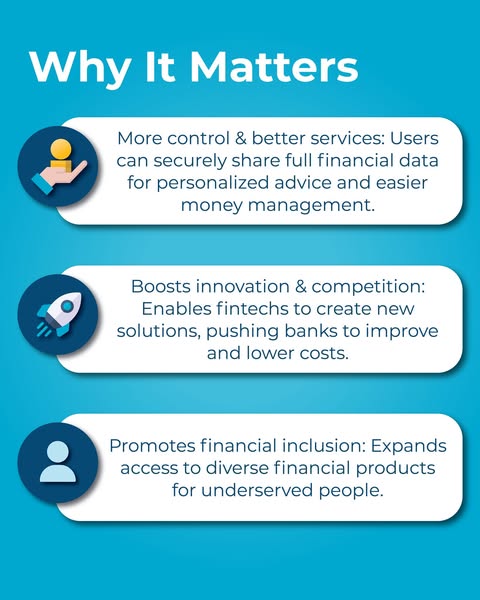 Why It Matters

More control & better services: Users can securely share full financial data for personalized advice and easier money management.

Boosts innovation & competition: Enables fintechs to create new solutions, pushing banks to improve and lower costs.

Promotes financial inclusion: Expands access to diverse financial products for underserved people.